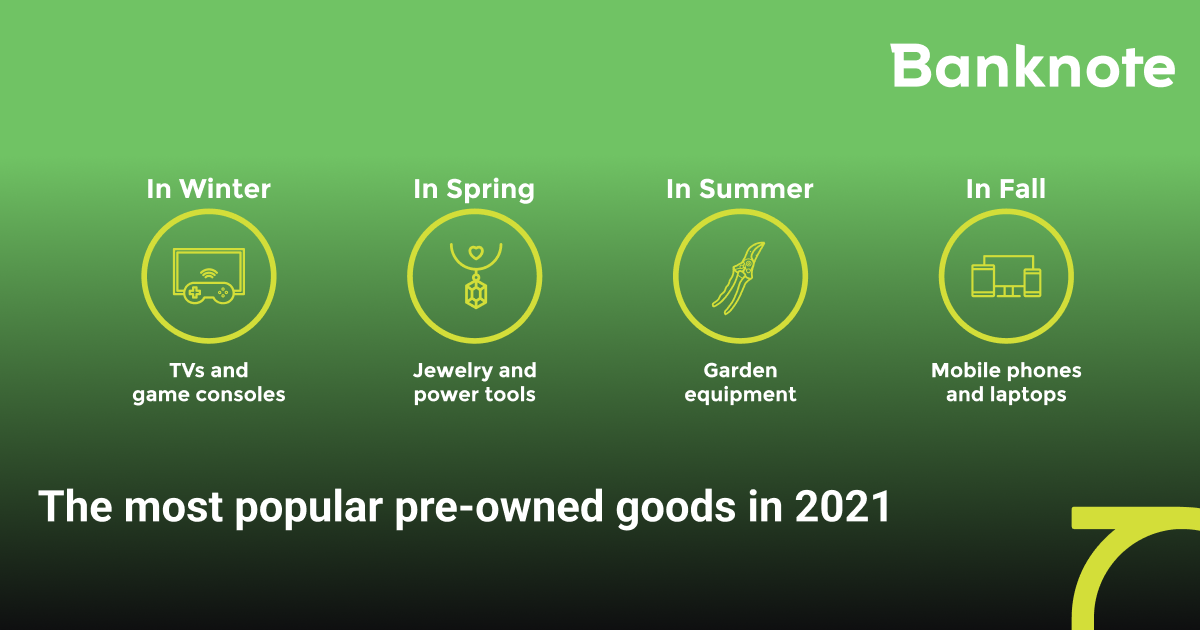 Banknote

In Winter

TVs and game consoles

In Spring

Jewelry and power tools

In Summer

Garden equipment

In Fall

Mobile phones and laptops

The most popular pre-owned goods in 2021